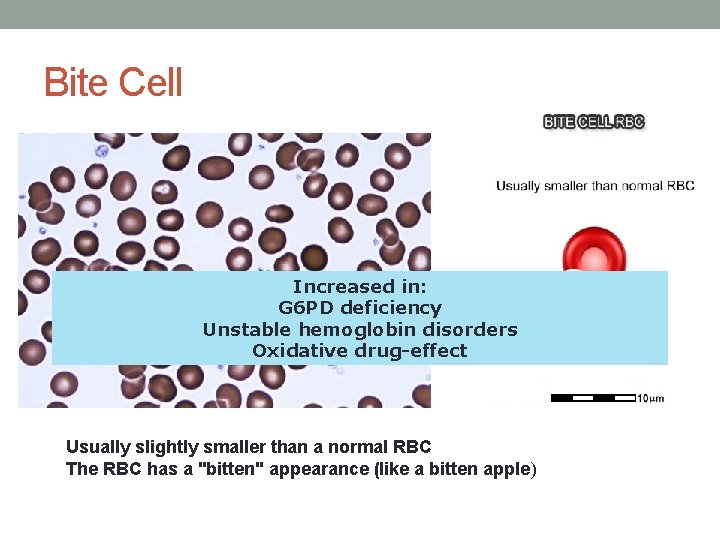 Bite Cell

BITE CELL RBC

Usually smaller than normal RBC

Increased in:
G6PD deficiency
Unstable hemoglobin disorders
Oxidative drug-effect

10μm

Usually slightly smaller than a normal RBC
The RBC has a "bitten" appearance (like a bitten apple)